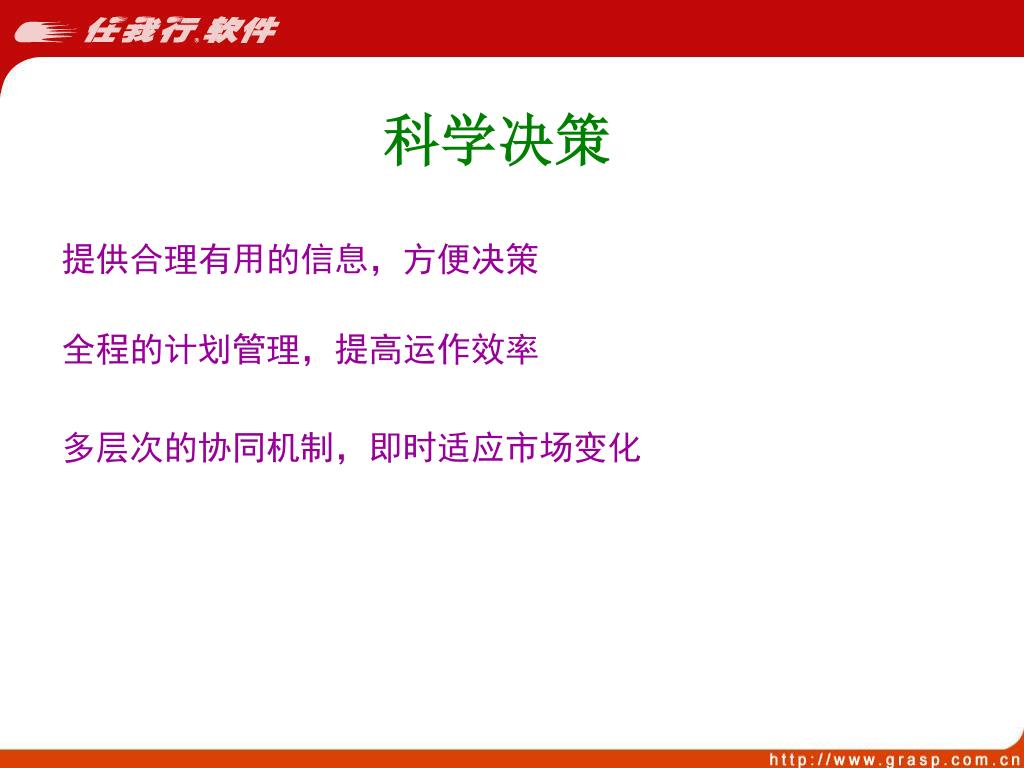 任我行.软件

科学决策

提供合理有用的信息，方便决策

全程的计划管理，提高运作效率

多层次的协同机制，即时适应市场变化

http://www.grasp.com.cn